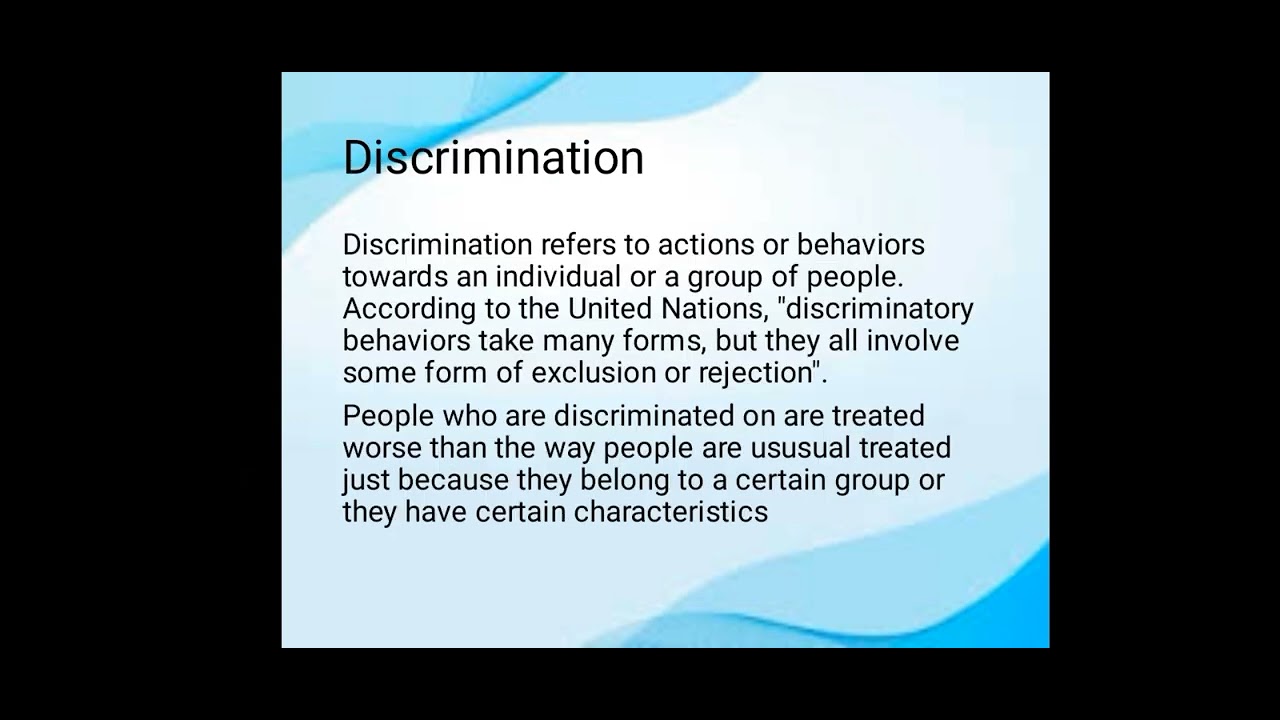 Discrimination

Discrimination refers to actions or behaviors towards an individual or a group of people. According to the United Nations, "discriminatory behaviors take many forms, but they all involve some form of exclusion or rejection".

People who are discriminated on are treated worse than the way people are ususual treated just because they belong to a certain group or they have certain characteristics